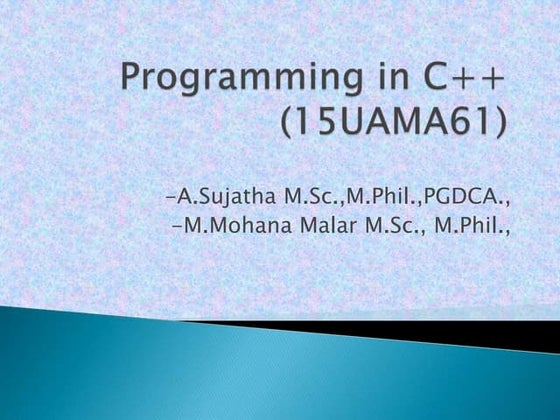 Programming in C++
(15UAMA61)

-A.Sujatha M.Sc.,M.Phil.,PGDCA.,
-M.Mohana Malar M.Sc., M.Phil.,